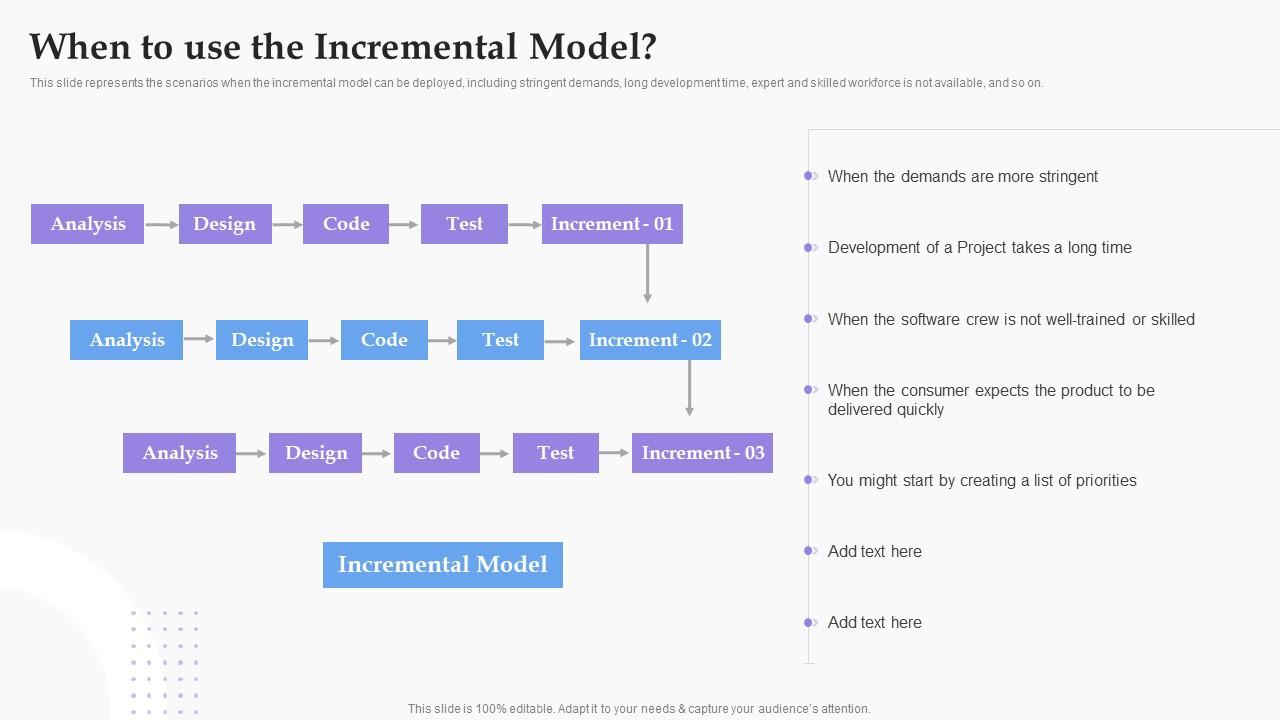 When to use the Incremental Model?

This slide represents the scenarios when the incremental model can be deployed, including stringent demands, long development time, expert and skilled workforce is not available, and so on.

Analysis
Design
Code
Test
Increment - 01

Analysis
Design
Code
Test
Increment - 02

Analysis
Design
Code
Test
Increment - 03

Incremental Model

When the demands are more stringent

Development of a Project takes a long time

When the software crew is not well-trained or skilled

When the consumer expects the product to be delivered quickly

You might start by creating a list of priorities

Add text here

Add text here

This slide is 100% editable. Adapt it to your needs & capture your audience's attention.